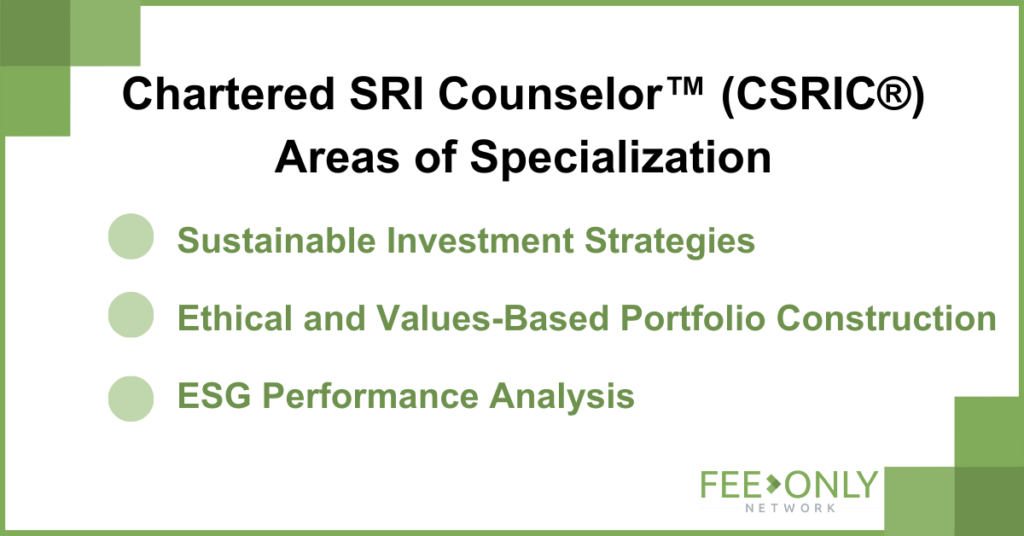 Chartered SRI Counselor™ (CSRIC®)
Areas of Specialization

Sustainable Investment Strategies

Ethical and Values-Based Portfolio Construction

ESG Performance Analysis

FEE ONLY
NETWORK